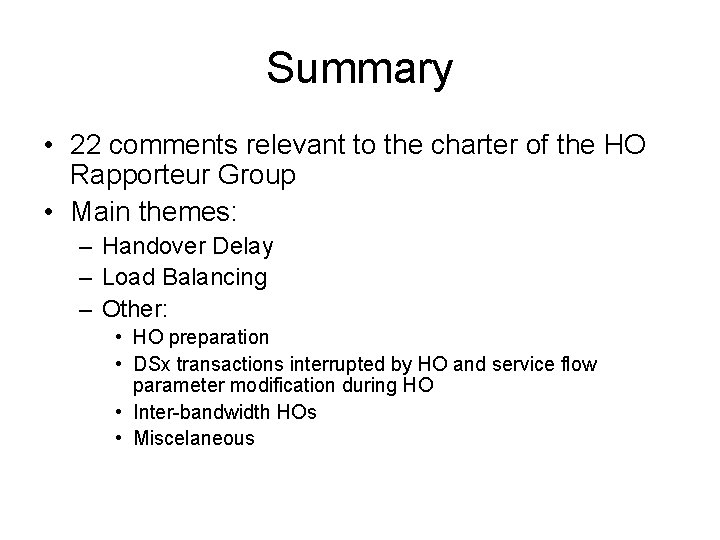 Summary

• 22 comments relevant to the charter of the HO Rapporteur Group
• Main themes:
  – Handover Delay
  – Load Balancing
  – Other:
    • HO preparation
    • DSx transactions interrupted by HO and service flow parameter modification during HO
    • Inter-bandwidth HOs
    • Miscelaneous